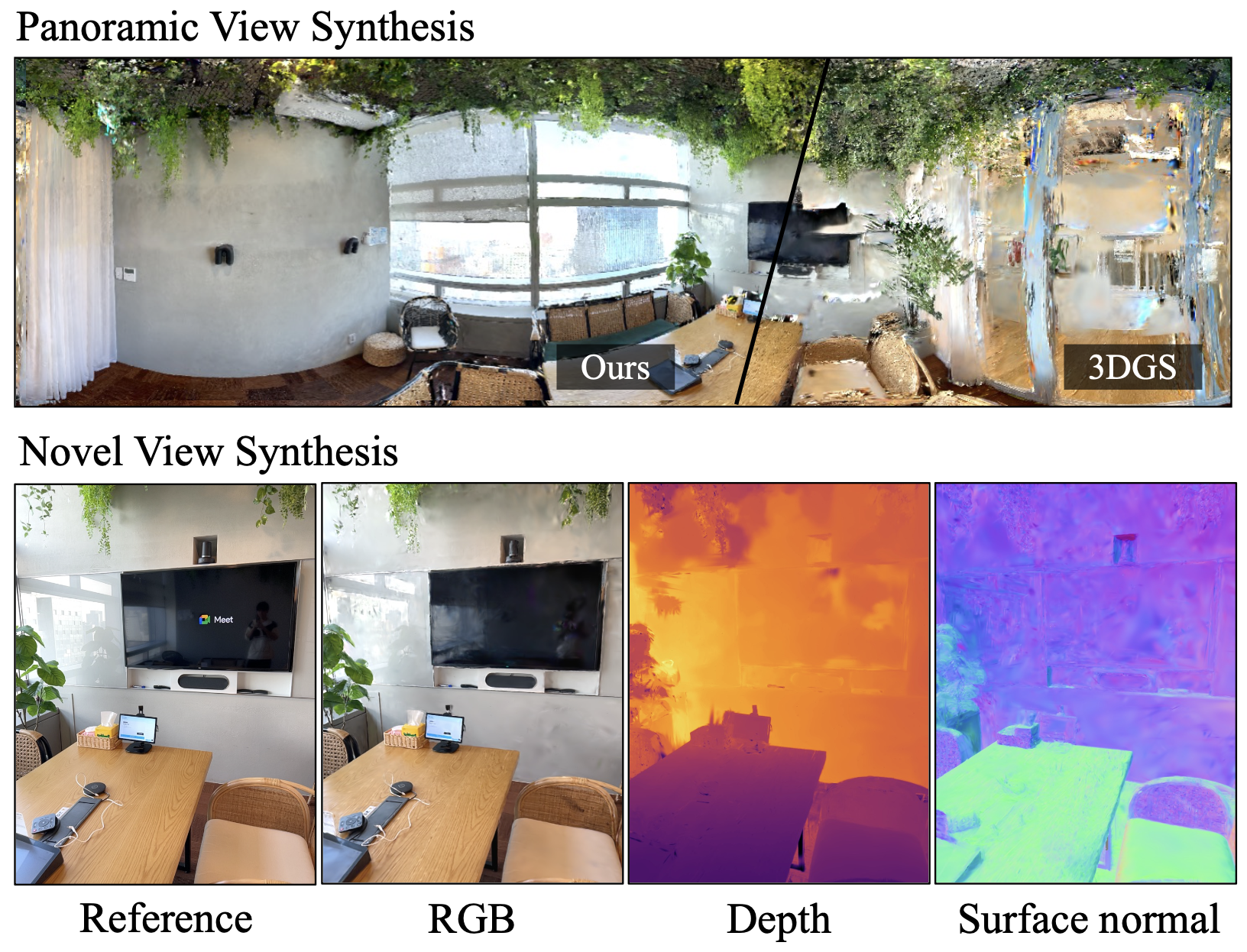 Panoramic View Synthesis

Ours

3DGS

Novel View Synthesis

Meet

Reference

RGB

Depth

Surface normal